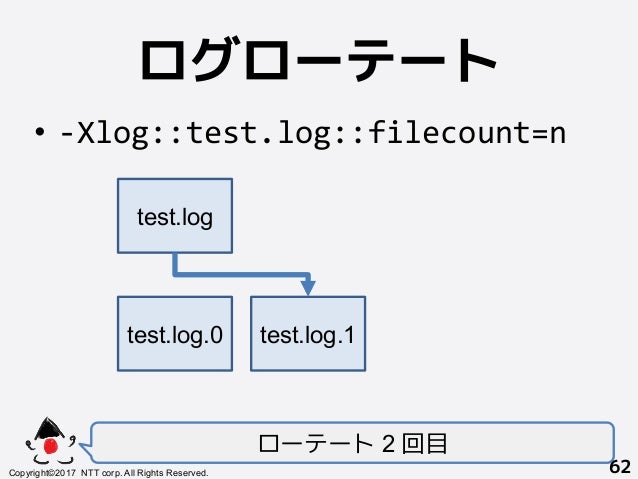 ログローテート

• -Xlog::test.log::filecount=n

test.log

test.log.0

test.log.1

ローテート 2 回目

Copyright©2017 NTT corp. All Rights Reserved.

62